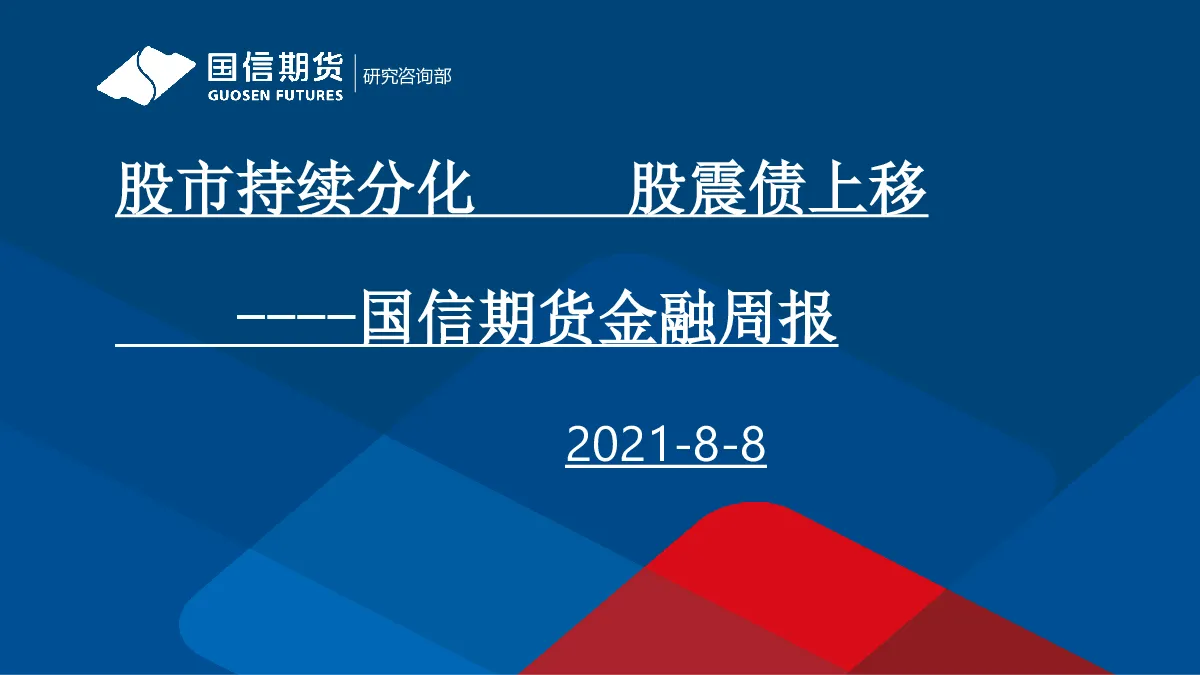 国信期货
GUOSEN FUTURES
研究咨询部

股市持续分化 股震债上移

----国信期货金融周报

2021-8-8